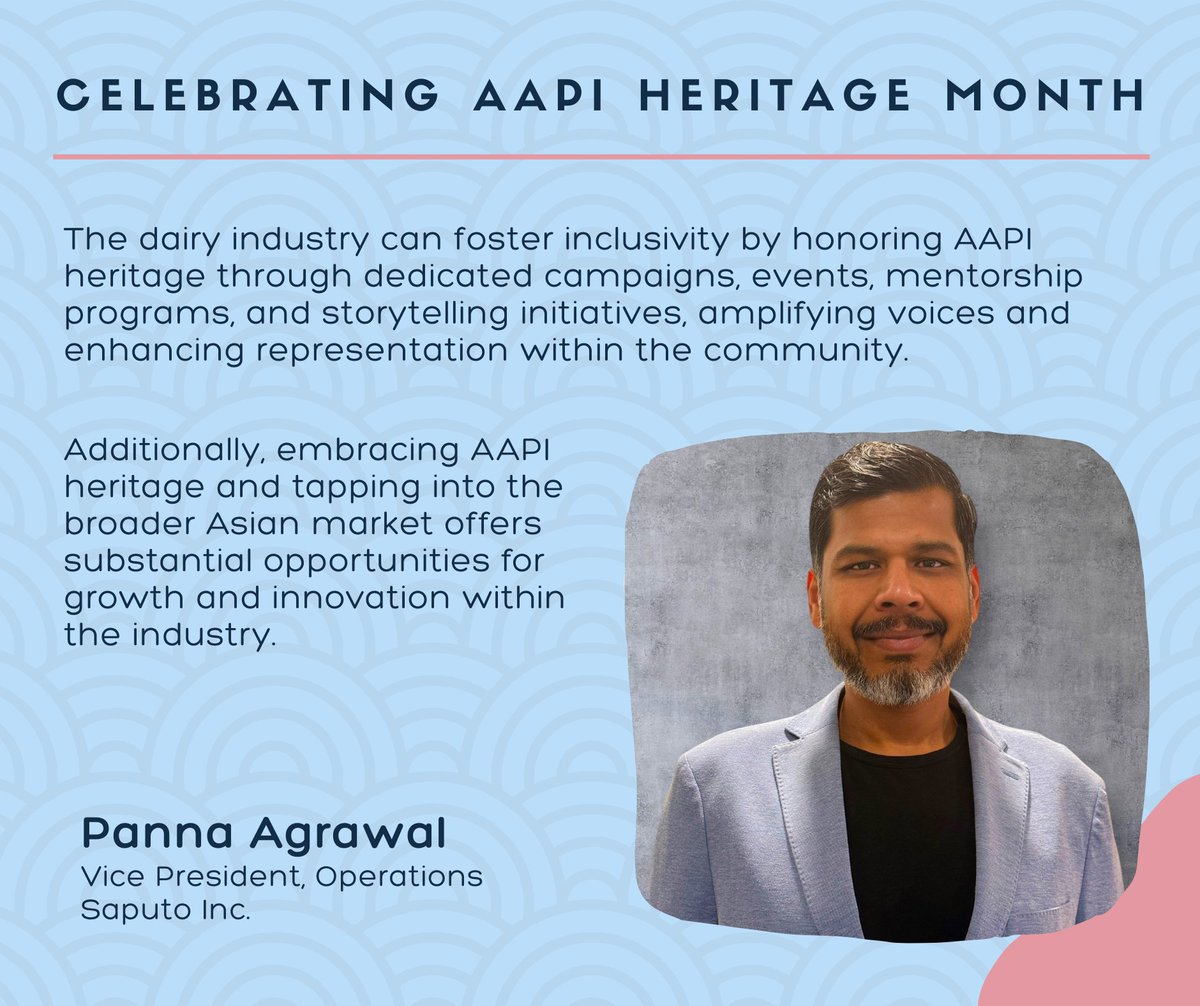 CELEBRATING AAPI HERITAGE MONTH

The dairy industry can foster inclusivity by honoring AAPI heritage through dedicated campaigns, events, mentorship programs, and storytelling initiatives, amplifying voices and enhancing representation within the community.

Additionally, embracing AAPI heritage and tapping into the broader Asian market offers substantial opportunities for growth and innovation within the industry.

Panna Agrawal
Vice President, Operations
Saputo Inc.